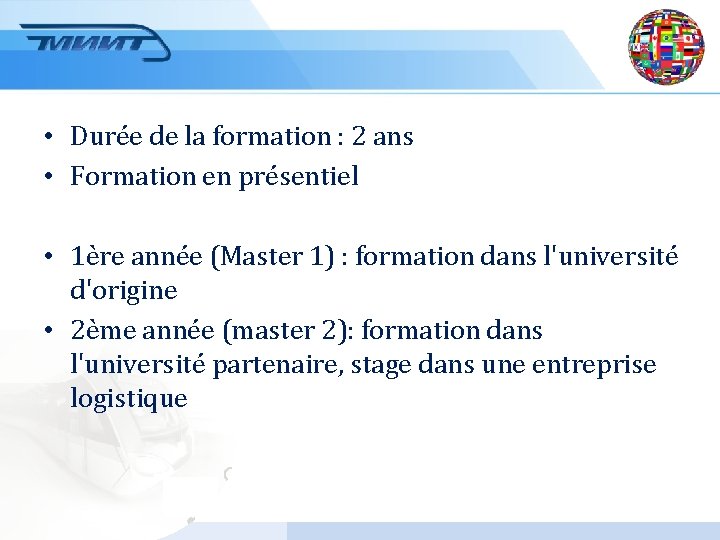 МИИТ

• Durée de la formation : 2 ans
• Formation en présentiel

• 1ère année (Master 1) : formation dans l'université d'origine
• 2ème année (master 2): formation dans l'université partenaire, stage dans une entreprise logistique